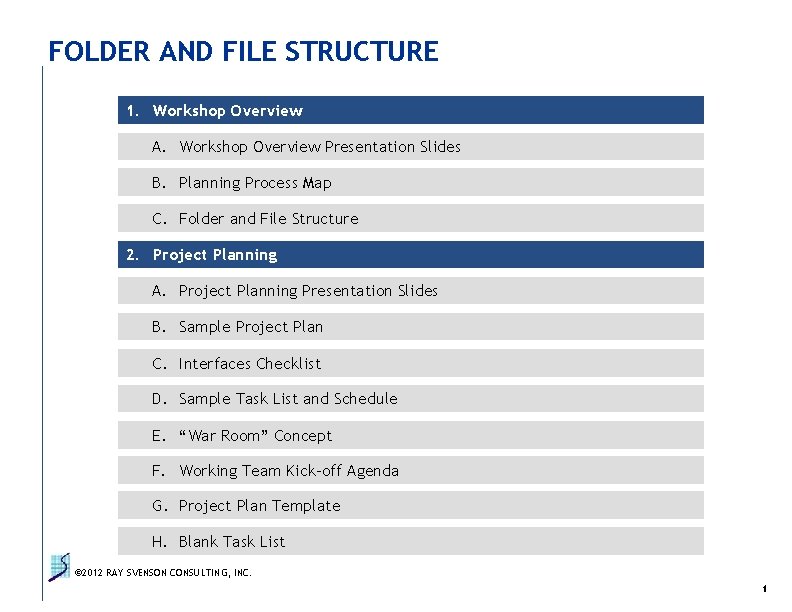 FOLDER AND FILE STRUCTURE

1. Workshop Overview

A. Workshop Overview Presentation Slides

B. Planning Process Map

C. Folder and File Structure

2. Project Planning

A. Project Planning Presentation Slides

B. Sample Project Plan

C. Interfaces Checklist

D. Sample Task List and Schedule

E. “War Room” Concept

F. Working Team Kick-off Agenda

G. Project Plan Template

H. Blank Task List

©2012 RAY SVENSON CONSULTING, INC.

1